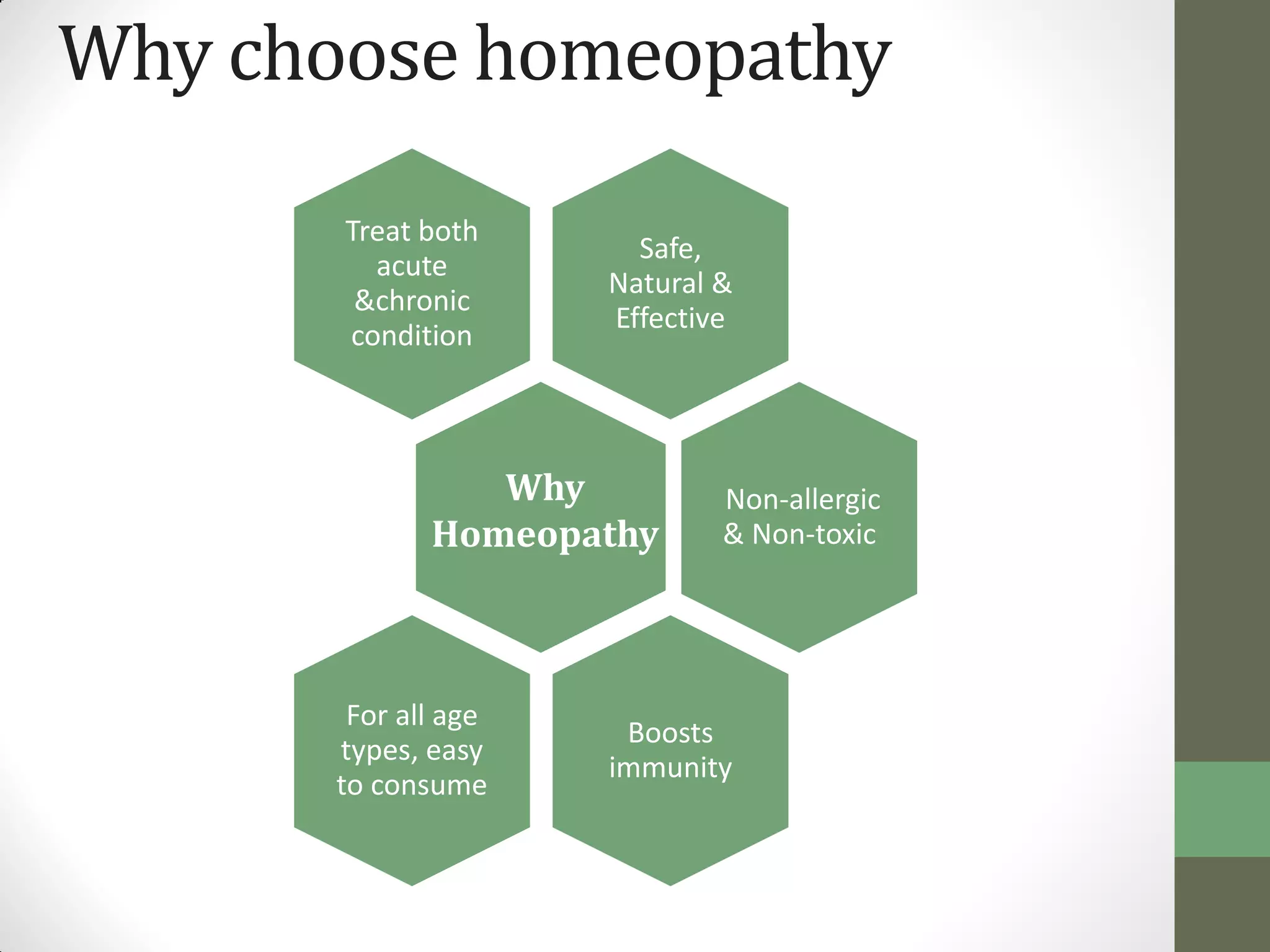 Why choose homeopathy

Treat both acute &chronic condition

Safe, Natural & Effective

Why Homeopathy

Non-allergic & Non-toxic

For all age types, easy to consume

Boosts immunity